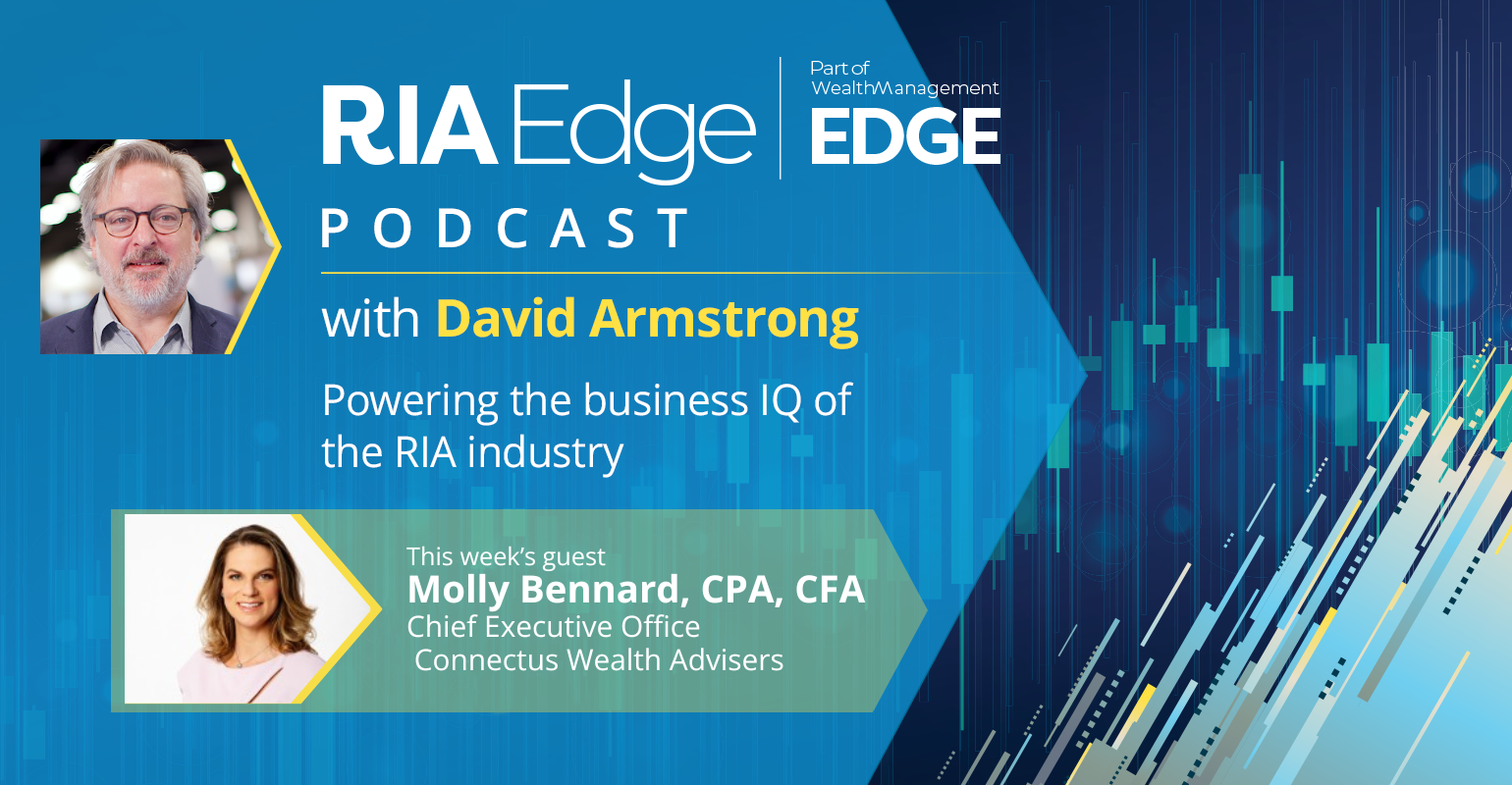 RIA Edge

Part of WealthManagement EDGE

PODCAST

with David Armstrong

Powering the business IQ of the RIA industry

This week's guest
Molly Bennard, CPA, CFA
Chief Executive Office
Connectus Wealth Advisers